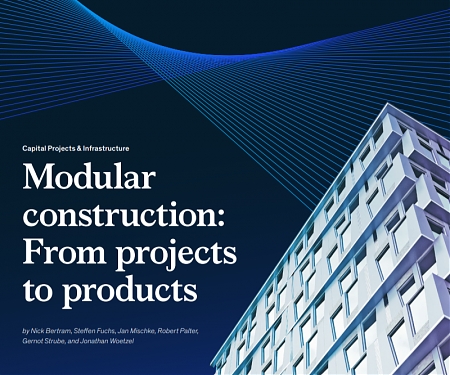 Capital Projects & Infrastructure

Modular construction: From projects to products

by Nick Bertram, Steffen Fuchs, Jan Mischke, Robert Palter, Gernot Strube, and Jonathan Woetzel